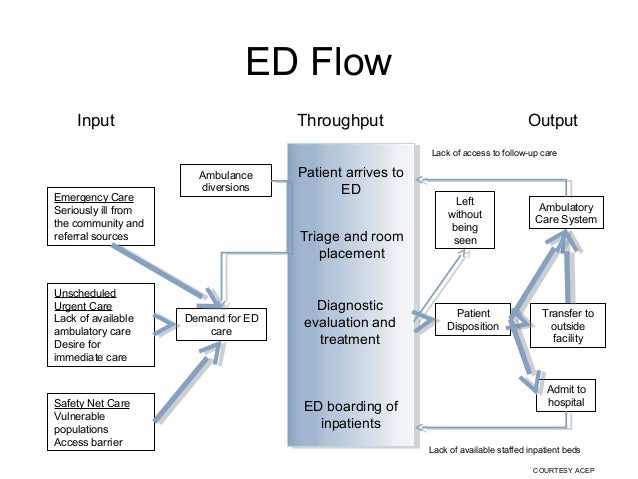 ED Flow

Input

Throughput

Output

Emergency Care
Seriously ill from the community and referral sources

Unscheduled Urgent Care
Lack of available ambulatory care
Desire for immediate care

Safety Net Care
Vulnerable populations
Access barrier

Ambulance diversions

Demand for ED care

Patient arrives to ED

Triage and room placement

Diagnostic evaluation and treatment

ED boarding of inpatients

Lack of access to follow-up care

Left without being seen

Patient Disposition

Ambulatory Care System

Transfer to outside facility

Admit to hospital

Lack of available staffed inpatient beds

COURTESY ACEP